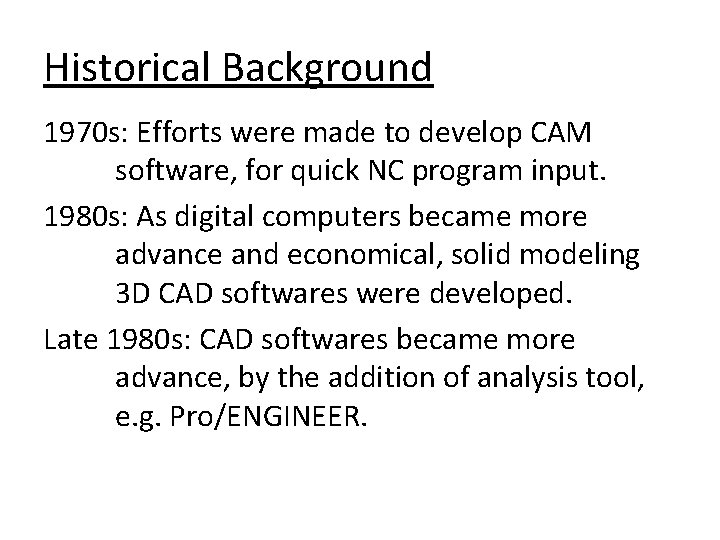 Historical Background

1970s: Efforts were made to develop CAM software, for quick NC program input.

1980s: As digital computers became more advance and economical, solid modeling 3D CAD softwares were developed.

Late 1980s: CAD softwares became more advance, by the addition of analysis tool, e.g. Pro/ENGINEER.